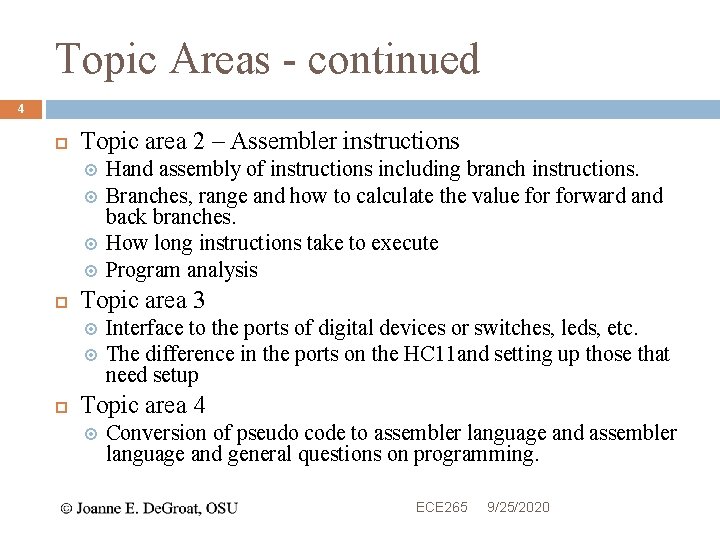 Topic Areas - continued

4

Topic area 2 – Assembler instructions

Hand assembly of instructions including branch instructions.

Branches, range and how to calculate the value for forward and back branches.

How long instructions take to execute

Program analysis

Topic area 3

Interface to the ports of digital devices or switches, leds, etc.

The difference in the ports on the HC11and setting up those that need setup

Topic area 4

Conversion of pseudo code to assembler language and assembler language and general questions on programming.

© Joanne E. DeGroat, OSU ECE265 9/25/2020